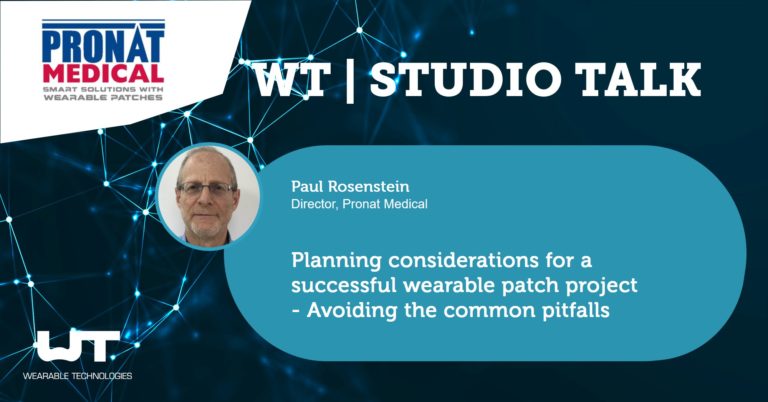 PRONAT MEDICAL
SMART SOLUTIONS WITH WEARABLE PATCHES

WT | STUDIO TALK

Paul Rosenstein
Director, Pronat Medical

Planning considerations for a successful wearable patch project - Avoiding the common pitfalls

WT
WEARABLE TECHNOLOGIES